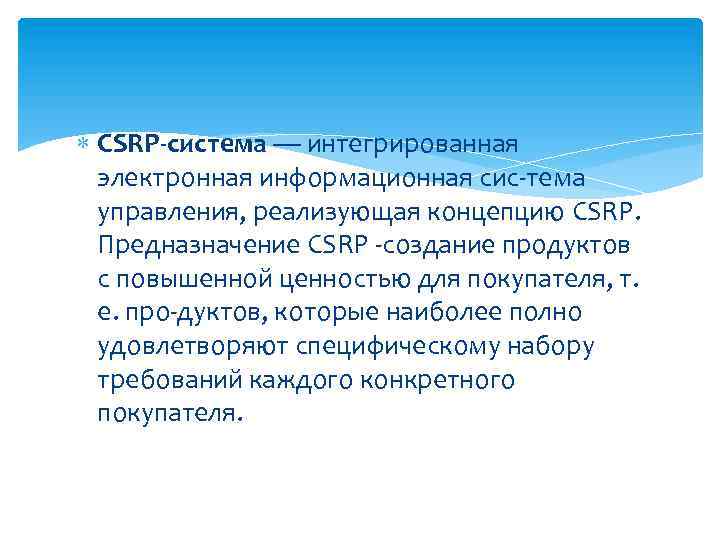 CSRP-система — интегрированная электронная информационная сис-тема управления, реализующая концепцию CSRP. Предназначение CSRP -создание продуктов с повышенной ценностью для покупателя, т. е. про-дуктов, которые наиболее полно удовлетворяют специфическому набору требований каждого конкретного покупателя.